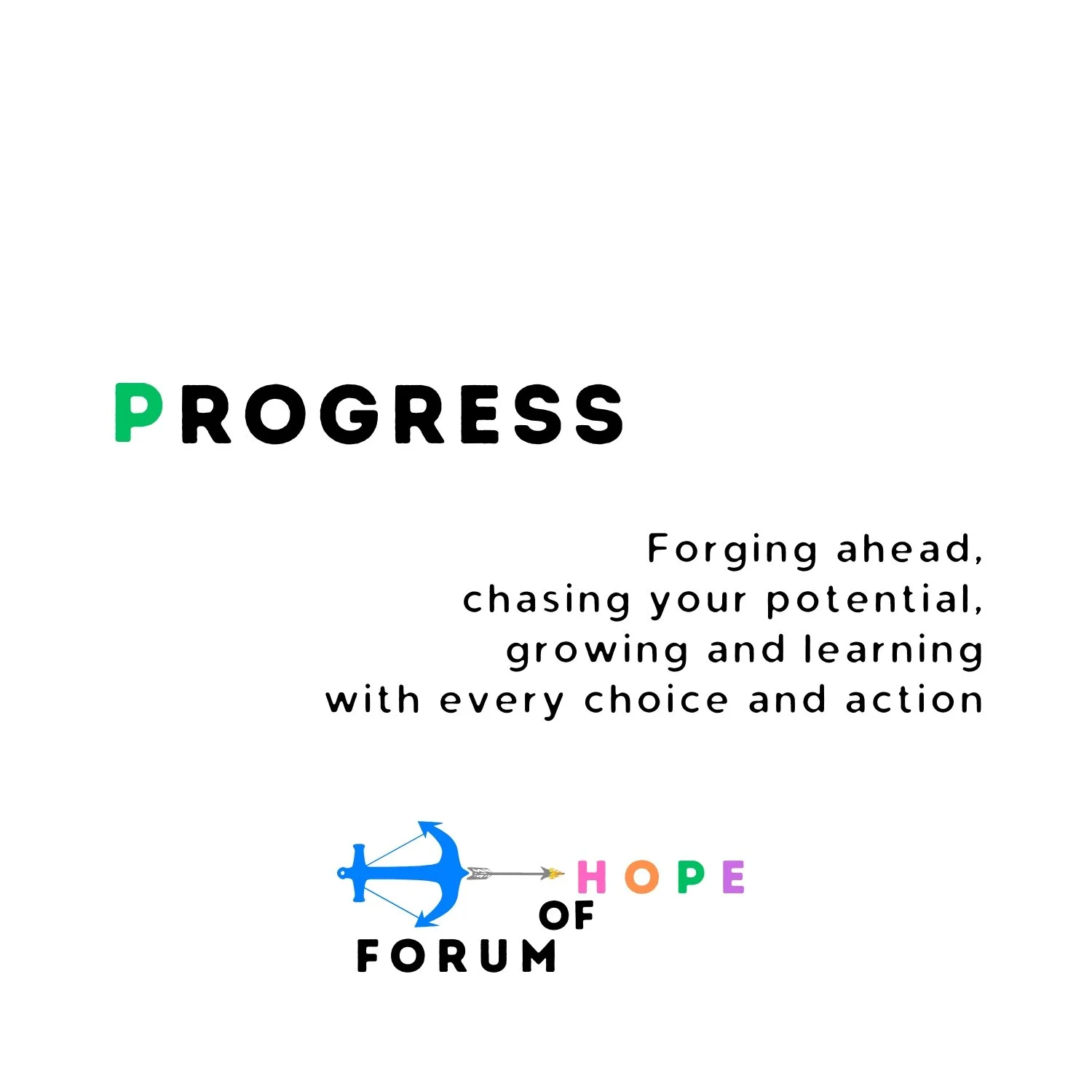 PROGRESS

Forging ahead,
chasing your potential,
growing and learning
with every choice and action

HOPE
OF
FORUM